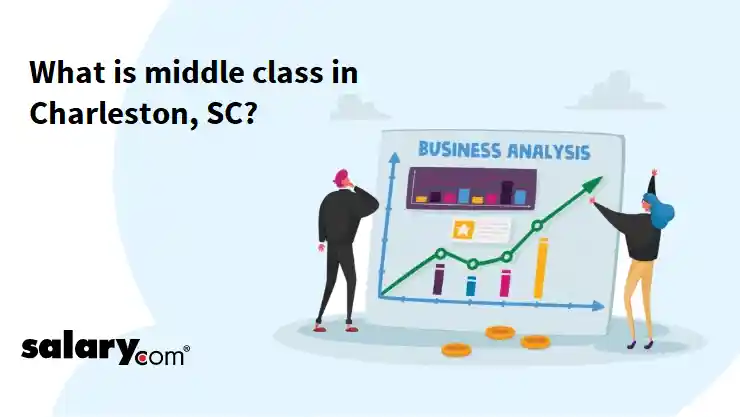 What is middle class in Charleston, SC?

BUSINESS ANALYSIS

salary.com®